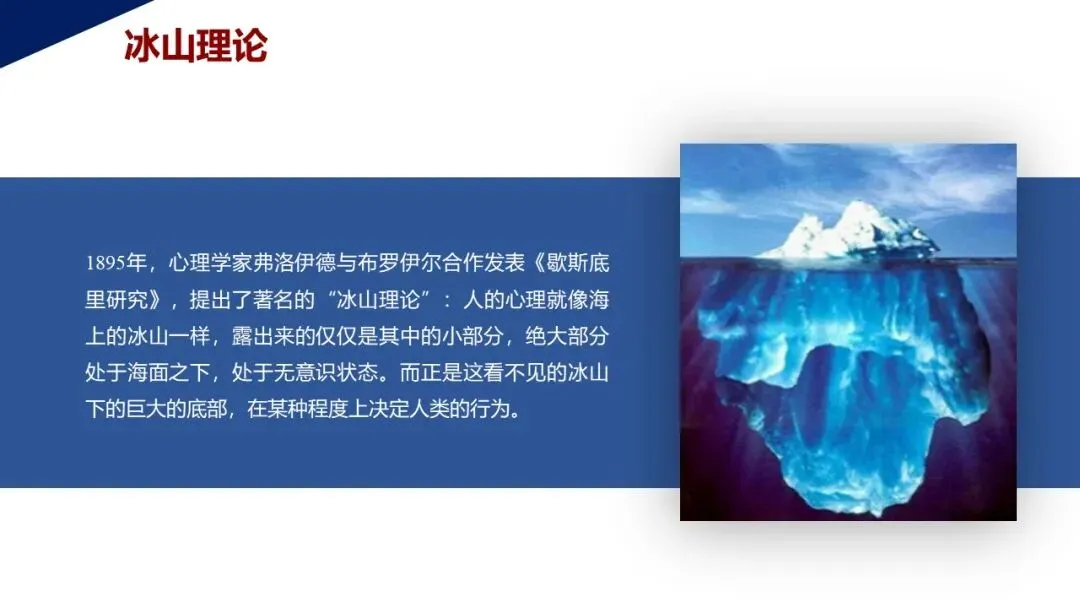 冰山理论

1895年，心理学家弗洛伊德与布罗伊尔合作发表《歇斯底里研究》，提出了著名的“冰山理论”：人的心理就像海上的冰山一样，露出来的仅仅是其中的小部分，绝大部分处于海面之下，处于无意识状态。而正是这看不见的冰山下的巨大的底部，在某种程度上决定人类的行为。